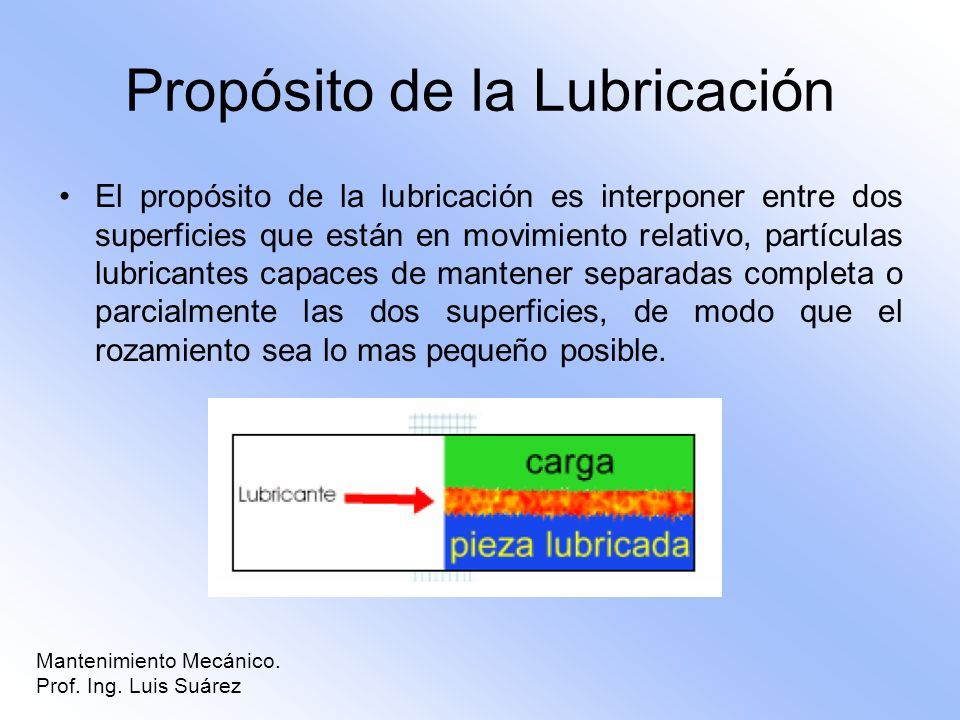 Propósito de la Lubricación

• El propósito de la lubricación es interponer entre dos superficies que están en movimiento relativo, partículas lubricantes capaces de mantener separadas completa o parcialmente las dos superficies, de modo que el rozamiento sea lo mas pequeño posible.

Lubricante

carga

pieza lubricada

Mantenimiento Mecánico.
Prof. Ing. Luis Suárez